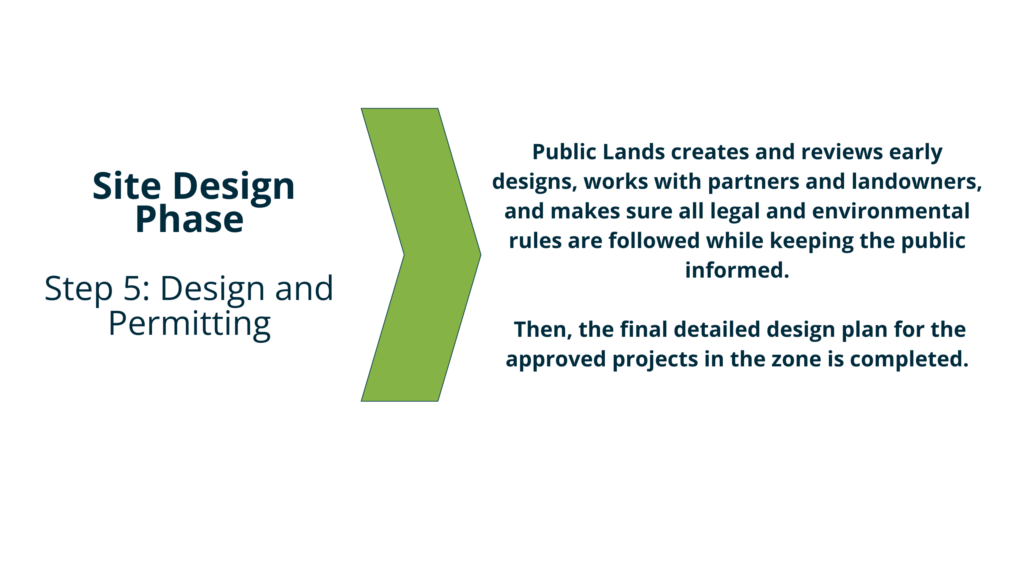 Site Design Phase

Step 5: Design and Permitting

Public Lands creates and reviews early designs, works with partners and landowners, and makes sure all legal and environmental rules are followed while keeping the public informed.

Then, the final detailed design plan for the approved projects in the zone is completed.